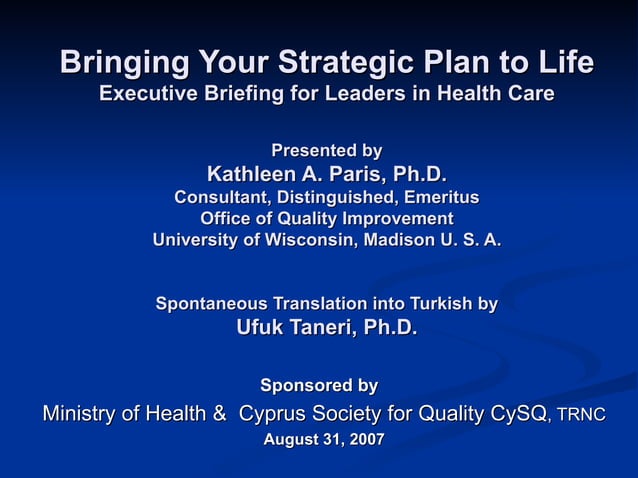 Bringing Your Strategic Plan to Life
Executive Briefing for Leaders in Health Care

Presented by
Kathleen A. Paris, Ph.D.
Consultant, Distinguished, Emeritus
Office of Quality Improvement
University of Wisconsin, Madison U. S. A.

Spontaneous Translation into Turkish by
Ufuk Taneri, Ph.D.

Sponsored by
Ministry of Health & Cyprus Society for Quality CySQ, TRNC
August 31, 2007